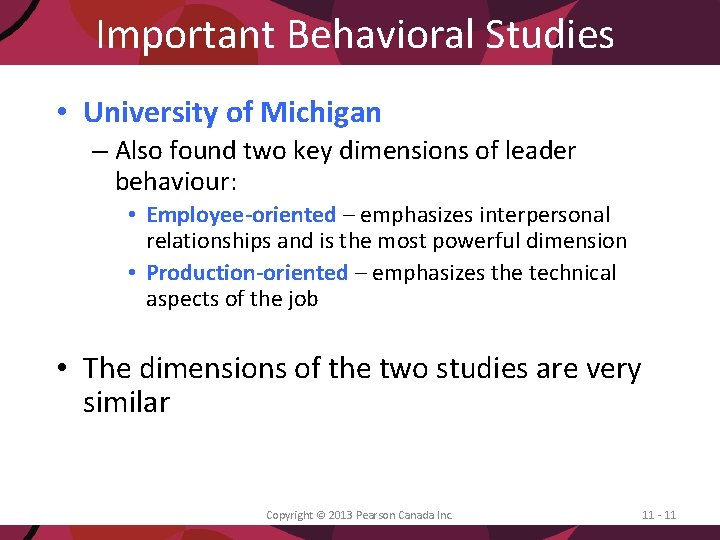 Important Behavioral Studies

• University of Michigan
– Also found two key dimensions of leader behaviour:
• Employee-oriented – emphasizes interpersonal relationships and is the most powerful dimension
• Production-oriented – emphasizes the technical aspects of the job

• The dimensions of the two studies are very similar

Copyright © 2013 Pearson Canada Inc.

11 - 11